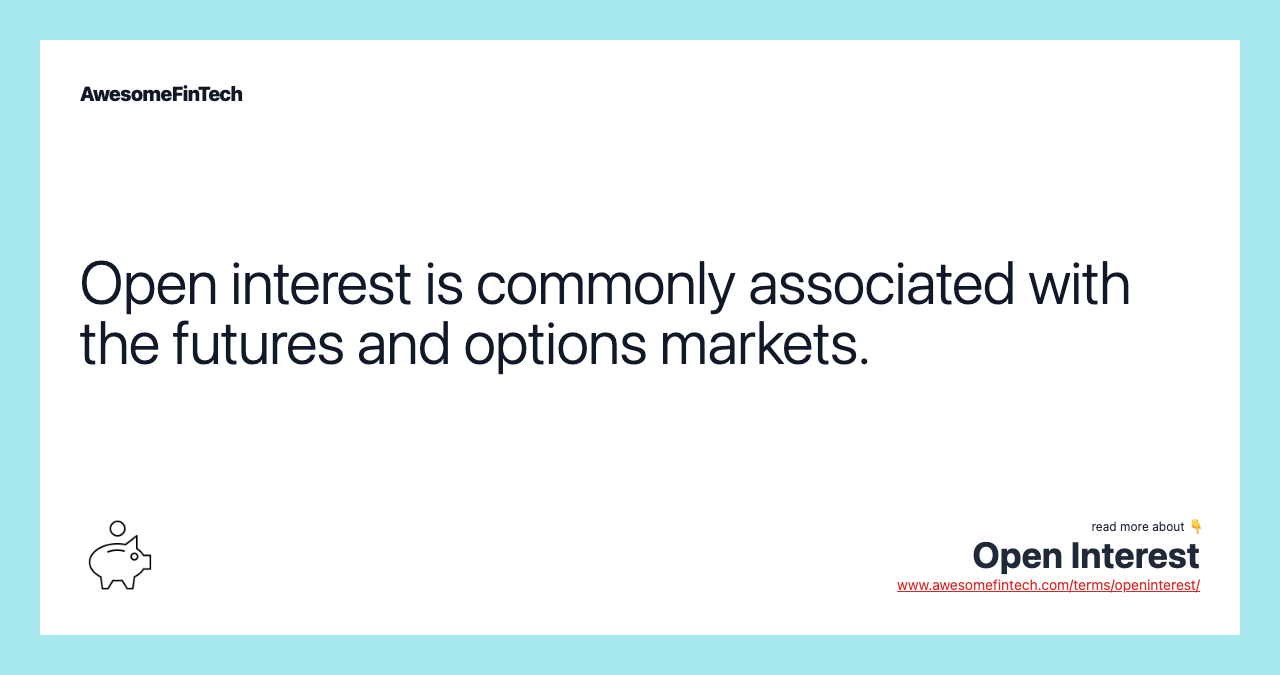 AwesomeFinTech

Open interest is commonly associated with the futures and options markets.

read more about 👇
Open Interest
www.awesomefintech.com/terms/openinterest/